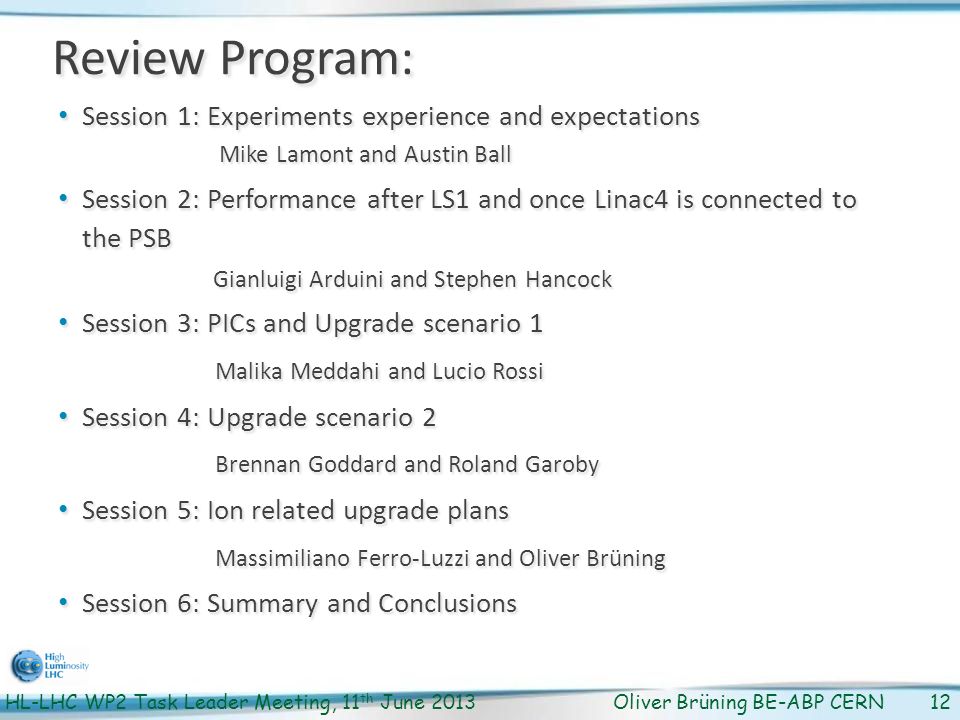 Review Program:

• Session 1: Experiments experience and expectations

Mike Lamont and Austin Ball

• Session 2: Performance after LS1 and once Linac4 is connected to the PSB

Gianluigi Arduini and Stephen Hancock

• Session 3: PICs and Upgrade scenario 1

Malika Meddahi and Lucio Rossi

• Session 4: Upgrade scenario 2

Brennan Goddard and Roland Garoby

• Session 5: Ion related upgrade plans

Massimiliano Ferro-Luzzi and Oliver Brüning

• Session 6: Summary and Conclusions

High Luminosity LHC

HL-LHC WP2 Task Leader Meeting, 11$^{th}$ June 2013 Oliver Brüning BE-ABP CERN 12